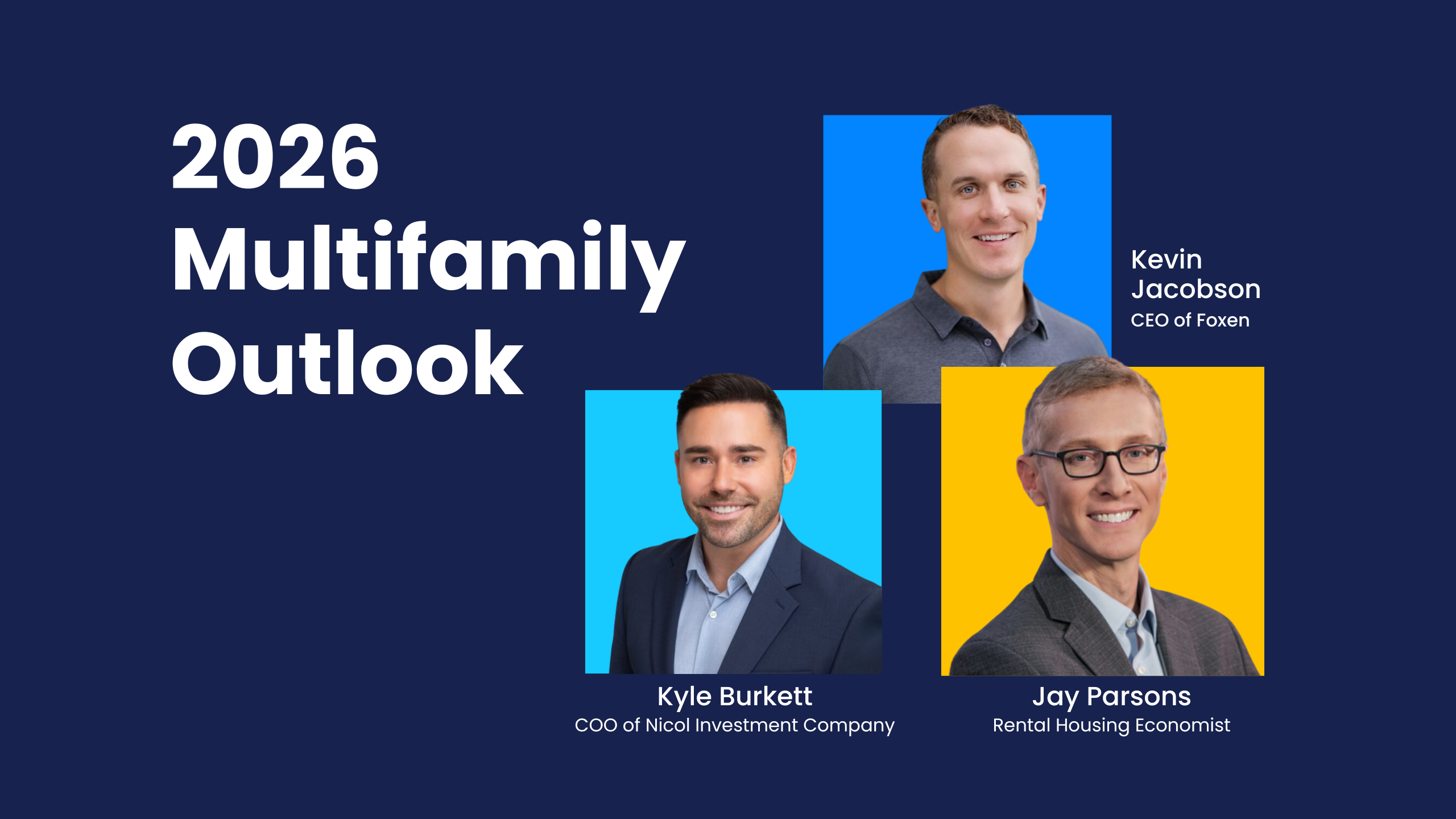 2026 Multifamily Outlook

Kevin Jacobson
CEO of Foxen

Kyle Burkett
COO of Nicol Investment Company

Jay Parsons
Rental Housing Economist